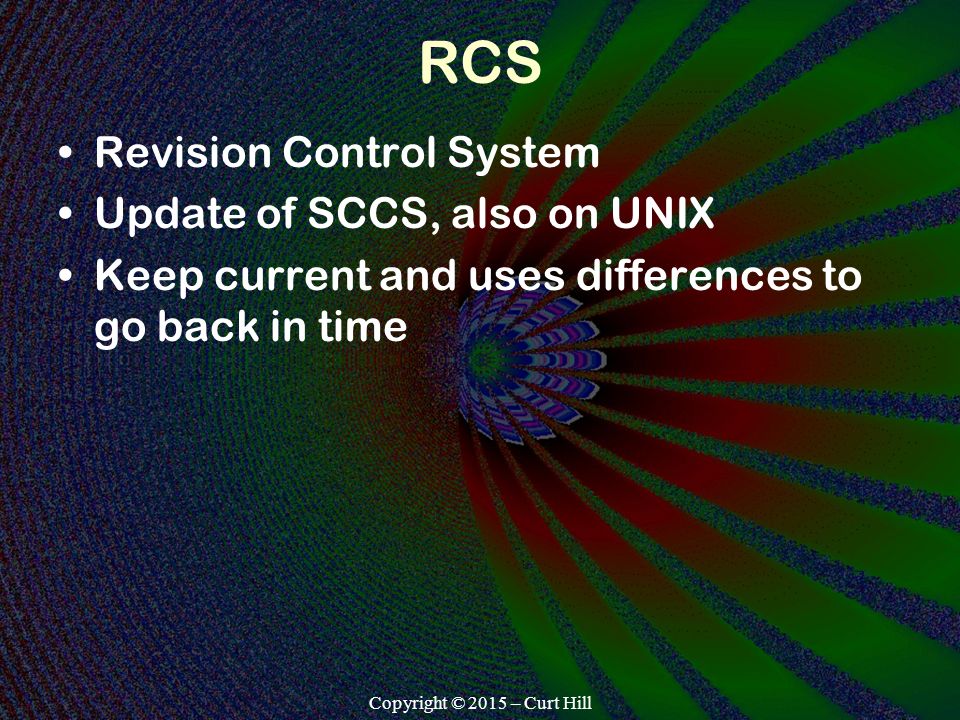 RCS

• Revision Control System
• Update of SCCS, also on UNIX
• Keep current and uses differences to go back in time

Copyright © 2015 – Curt Hill